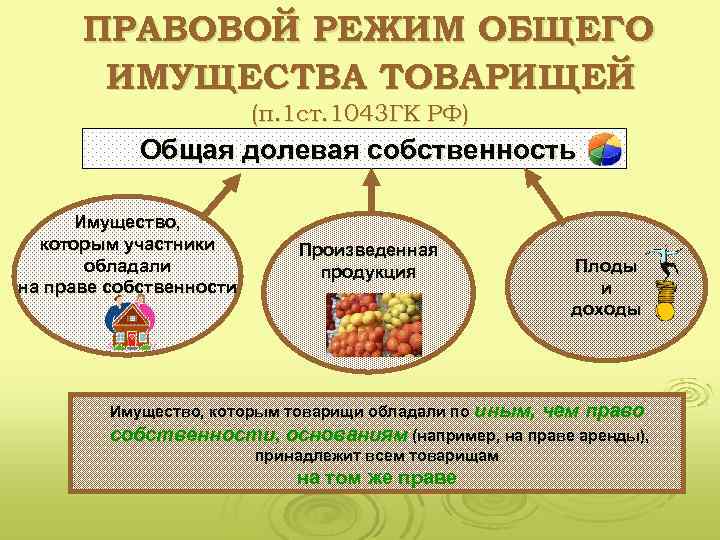 ПРАВОВОЙ РЕЖИМ ОБЩЕГО ИМУЩЕСТВА ТОВАРИЩЕЙ

(п.1ст.1043ГК РФ)

Общая долевая собственность

Имущество, которым участники обладали на праве собственности

Произведенная продукция

Плоды и доходы

Имущество, которым товарищи обладали по иным, чем право собственности, основаниям (например, на праве аренды), принадлежит всем товарищам на том же праве